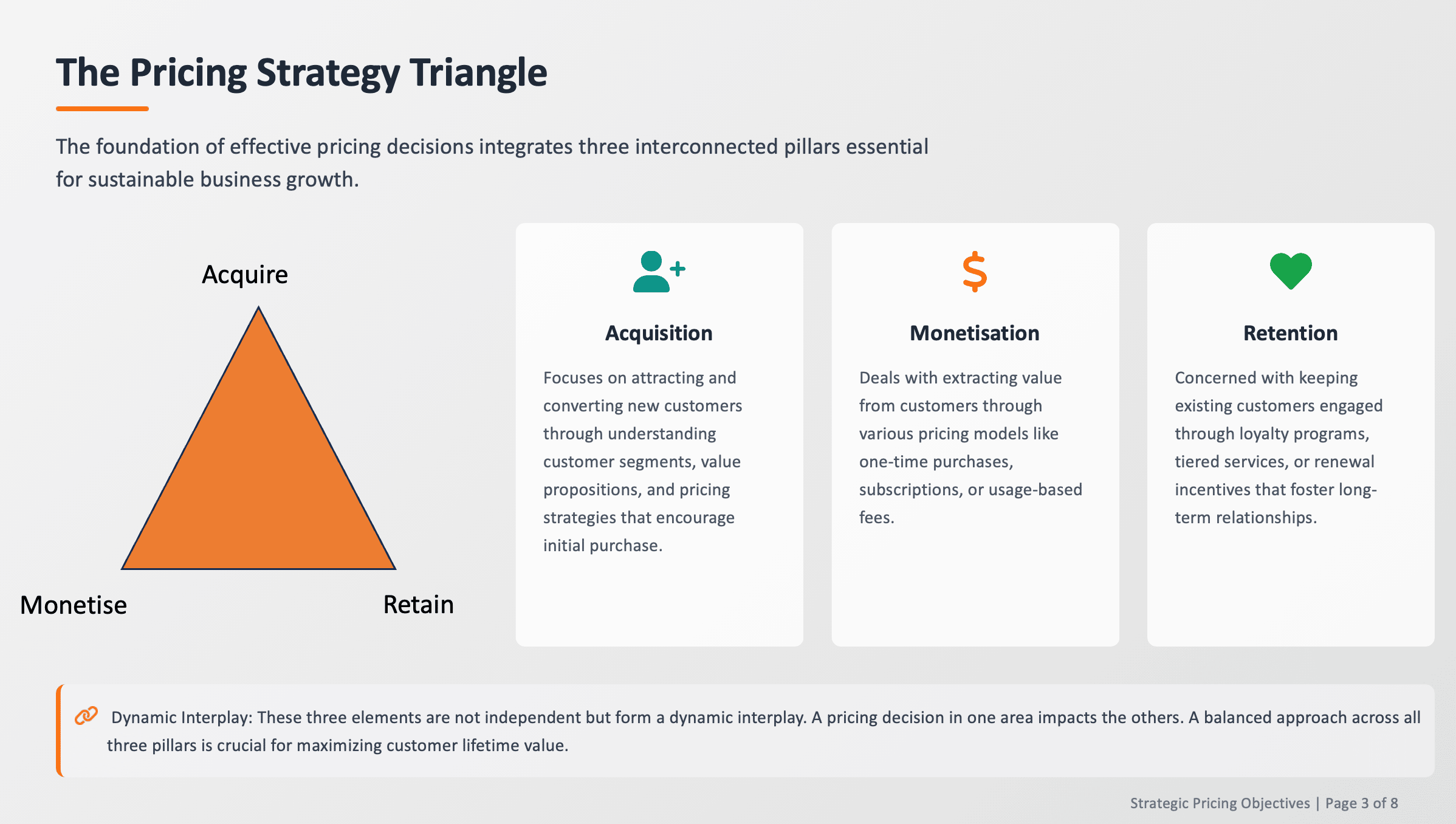 The Pricing Strategy Triangle

The foundation of effective pricing decisions integrates three interconnected pillars essential for sustainable business growth.

Acquire

Monetise

Retain

Acquisition

Focuses on attracting and converting new customers through understanding customer segments, value propositions, and pricing strategies that encourage initial purchase.

$

Monetisation

Deals with extracting value from customers through various pricing models like one-time purchases, subscriptions, or usage-based fees.

Retention

Concerned with keeping existing customers engaged through loyalty programs, tiered services, or renewal incentives that foster long-term relationships.

Dynamic Interplay: These three elements are not independent but form a dynamic interplay. A pricing decision in one area impacts the others. A balanced approach across all three pillars is crucial for maximizing customer lifetime value.

Strategic Pricing Objectives | Page 3 of 8